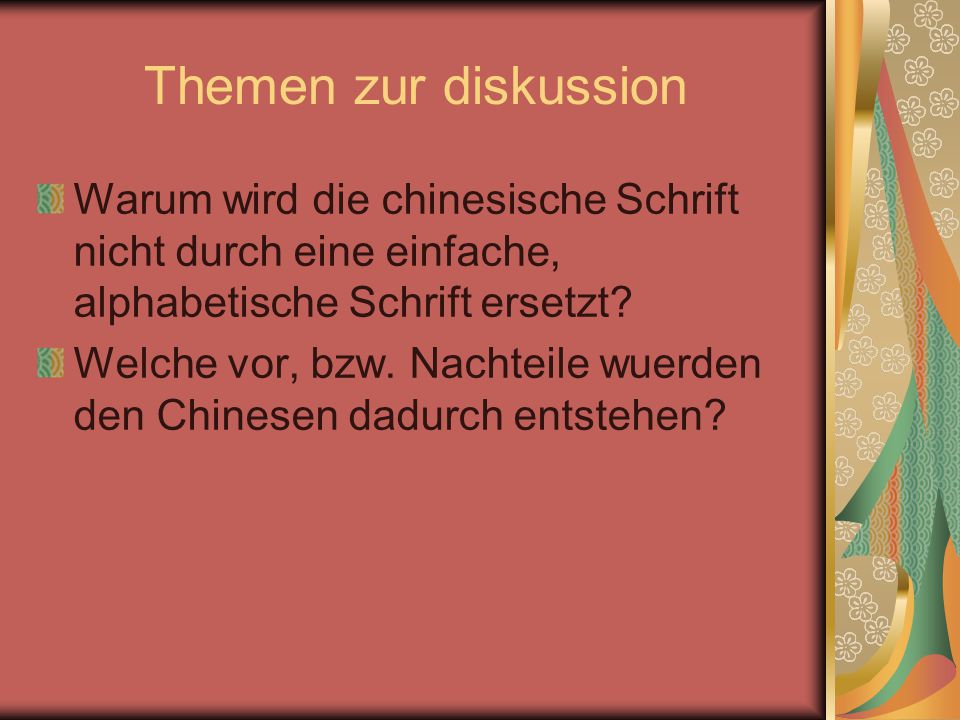 Themen zur diskussion

Warum wird die chinesische Schrift nicht durch eine einfache, alphabetische Schrift ersetzt?

Welche vor, bzw. Nachteile wuerden den Chinesen dadurch entstehen?